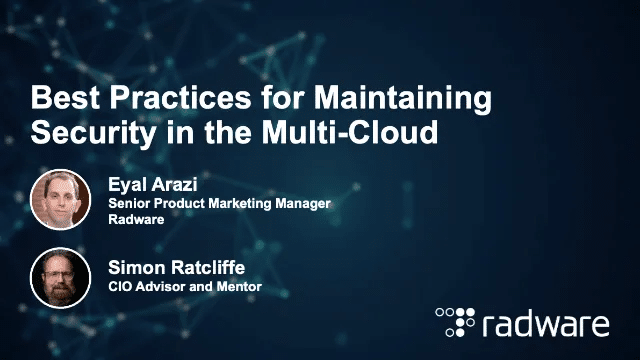 Best Practices for Maintaining Security in the Multi-Cloud

Eyal Arazi
Senior Product Marketing Manager
Radware

Simon Ratcliffe
CIO Advisor and Mentor

radware